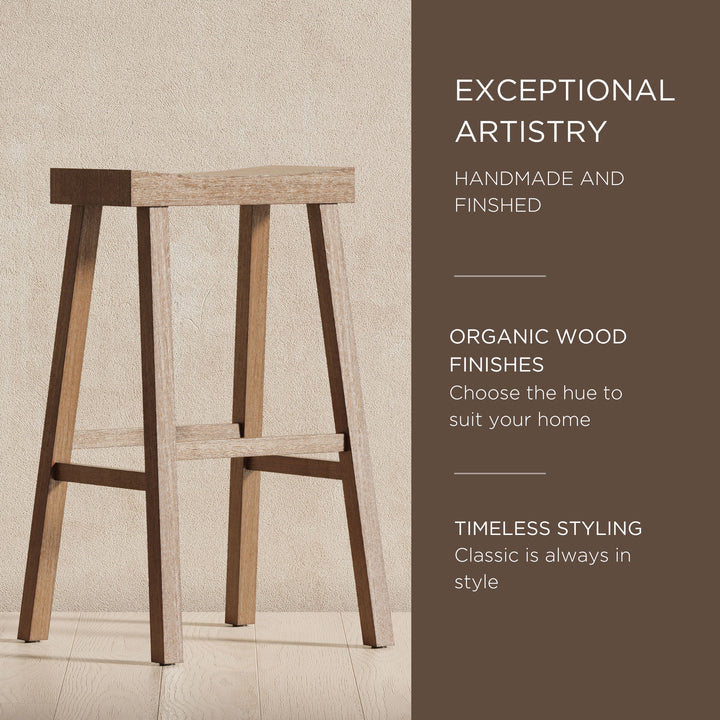 EXCEPTIONAL ARTISTRY

HANDMADE AND FINSHED

ORGANIC WOOD FINISHES
Choose the hue to suit your home

TIMELESS STYLING
Classic is always in style